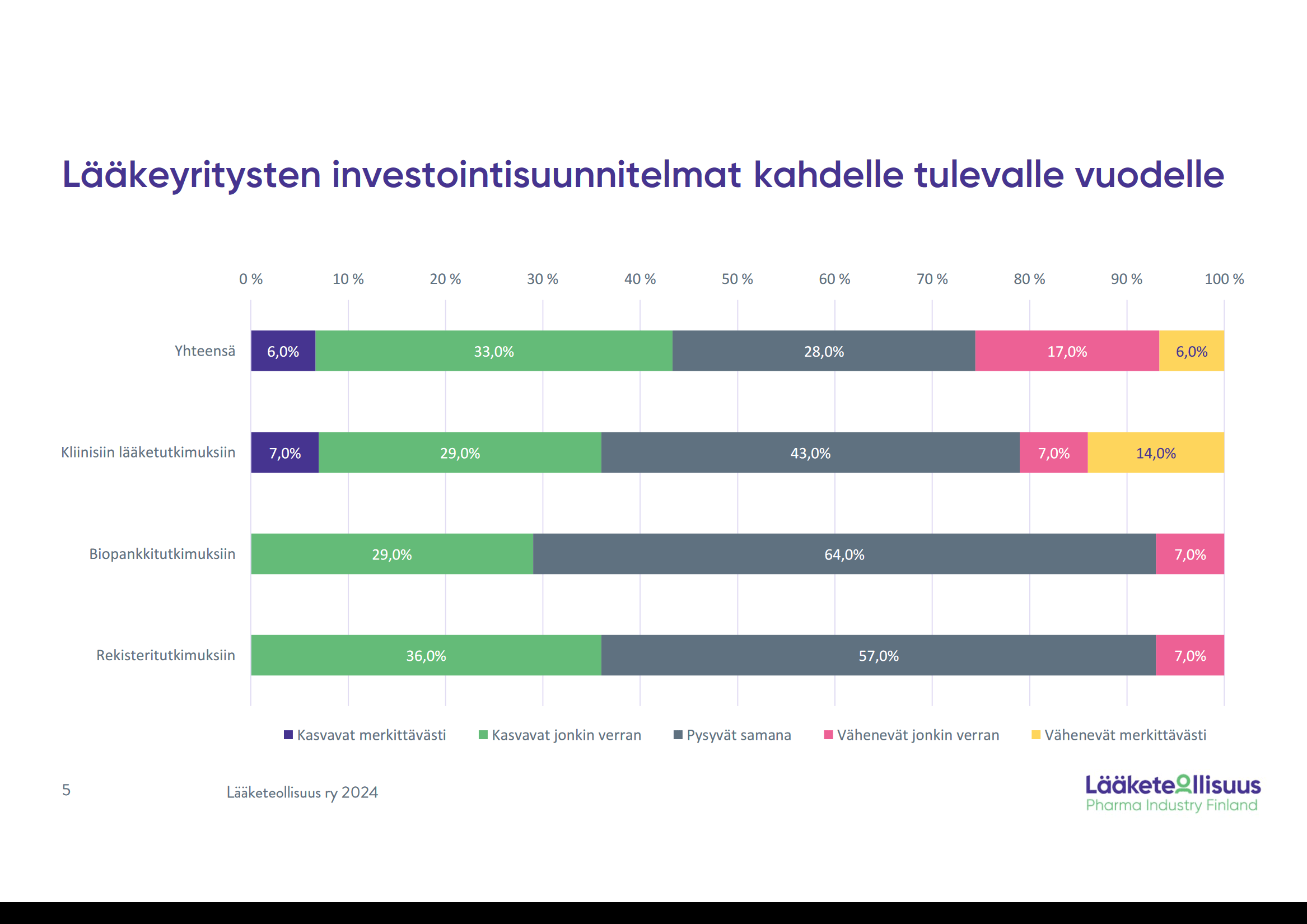 Lääkeyritysten investointisuunnitelmat kahdelle tulevalle vuodelle

0 % 10 % 20 % 30 % 40 % 50 % 60 % 70 % 80 % 90 % 100 %

Yhteensä 6,0% 33,0% 28,0% 17,0% 6,0%

Kliinisiin lääketutkimuksiin 7,0% 29,0% 43,0% 7,0% 14,0%

Biopankkitutkimuksiin 29,0% 64,0% 7,0%

Rekisteritutkimuksiin 36,0% 57,0% 7,0%

Kasvavat merkittävästi Kasvavat jonkin verran Pysyvät samana Vähenevät jonkin verran Vähenevät merkittävästi

5

Lääketeollisuus ry 2024

Lääketeollisuus
Pharma Industry Finland